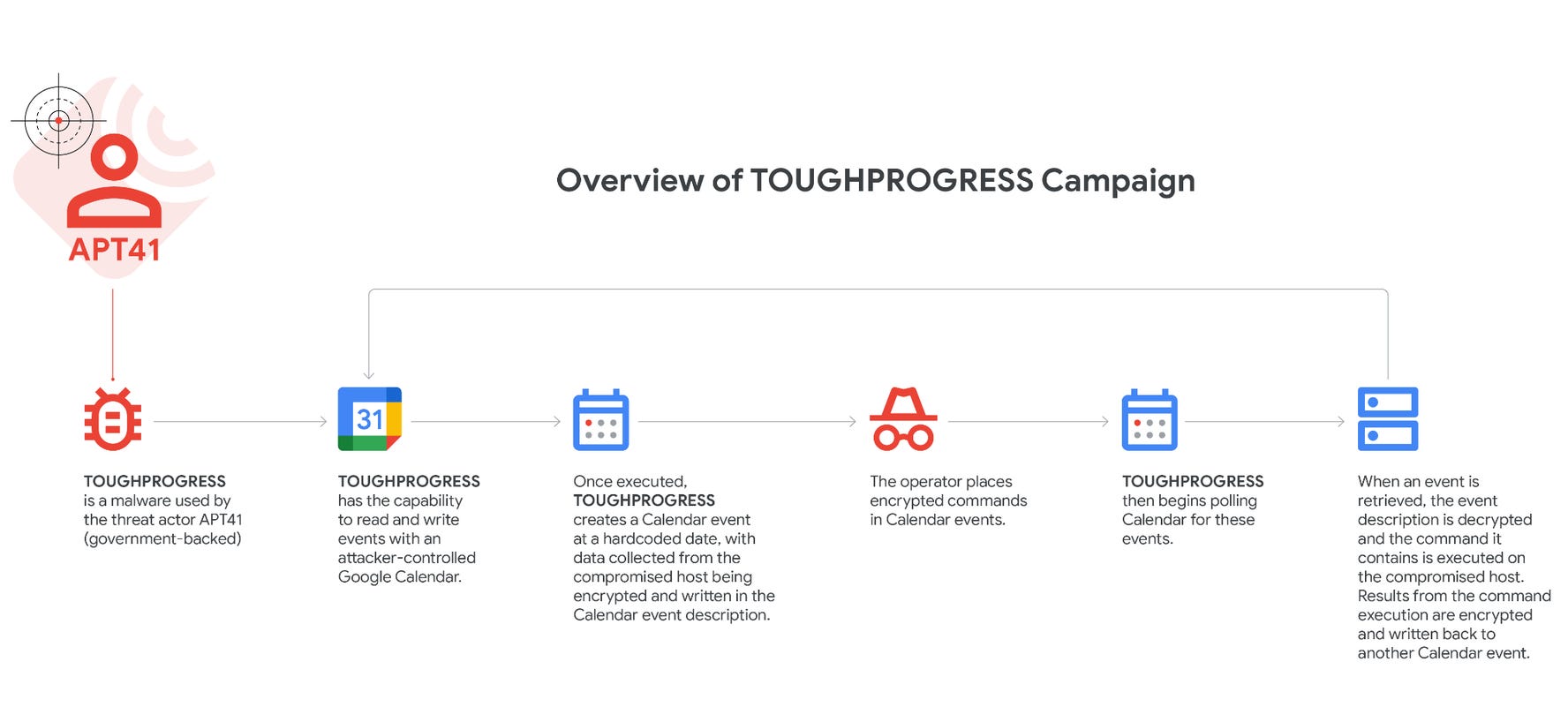 APT41

Overview of TOUGHPROGRESS Campaign

31

TOUGHPROGRESS is a malware used by the threat actor APT41 (government-backed)

TOUGHPROGRESS has the capability to read and write events with an attacker-controlled Google Calendar.

Once executed, TOUGHPROGRESS creates a Calendar event at a hardcoded date, with data collected from the compromised host being encrypted and written in the Calendar event description.

The operator places encrypted commands in Calendar events.

TOUGHPROGRESS then begins polling Calendar for these events.

When an event is retrieved, the event description is decrypted and the command it contains is executed on the compromised host. Results from the command execution are encrypted and written back to another Calendar event.